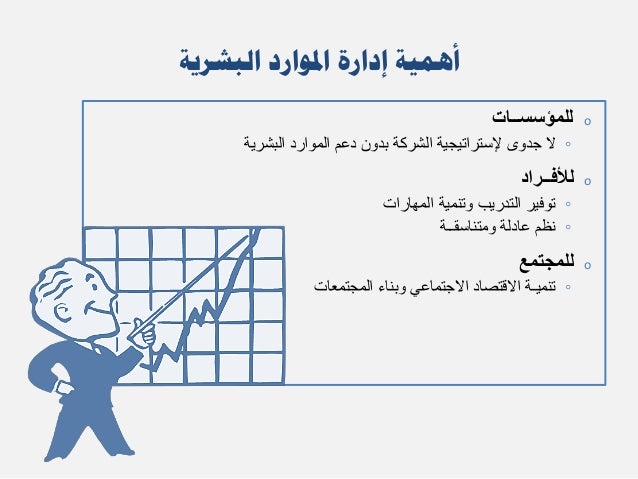 أهمية إدارة الموارد البشرية

للمؤسسات
لا جدوى لإستراتيجية الشركة بدون دعم الموارد البشرية

للأفراد
توفير التدريب وتنمية المهارات
نظم عادلة ومتناسقة

للمجتمع
تنمية الاقتصاد الاجتماعي وبناء المجتمعات